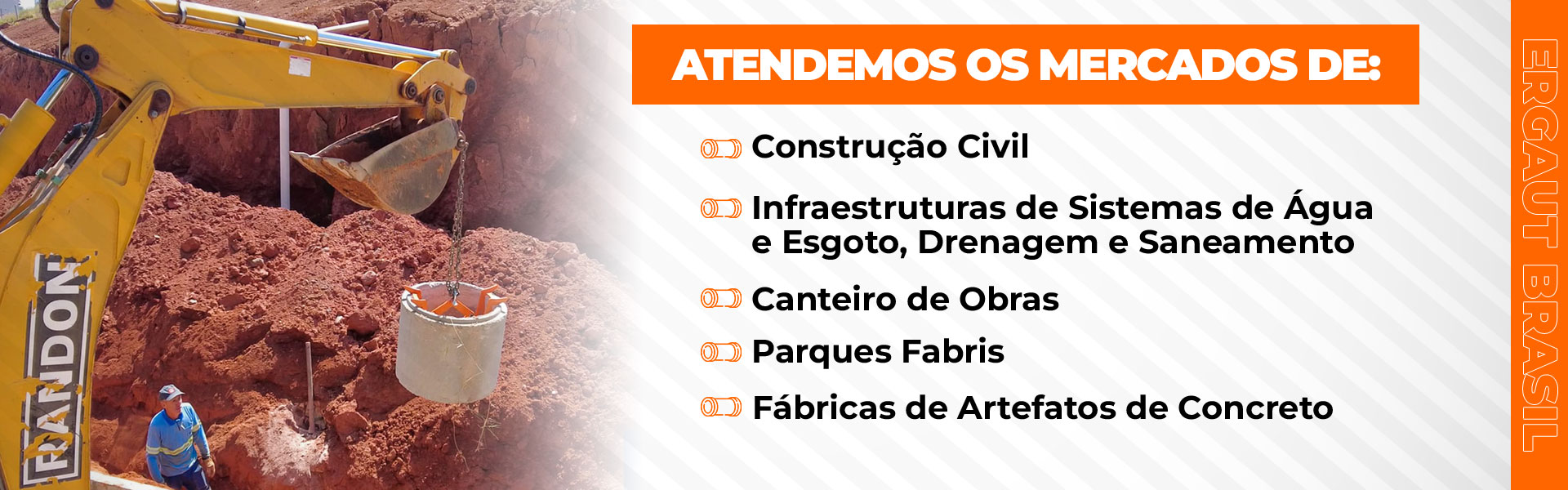 RANDON

ATENDEMOS OS MERCADOS DE:

Construção Civil

Infraestruturas de Sistemas de Água e Esgoto, Drenagem e Saneamento

Canteiro de Obras

Parques Fabris

Fábricas de Artefatos de Concreto

ERGAUT BRASIL